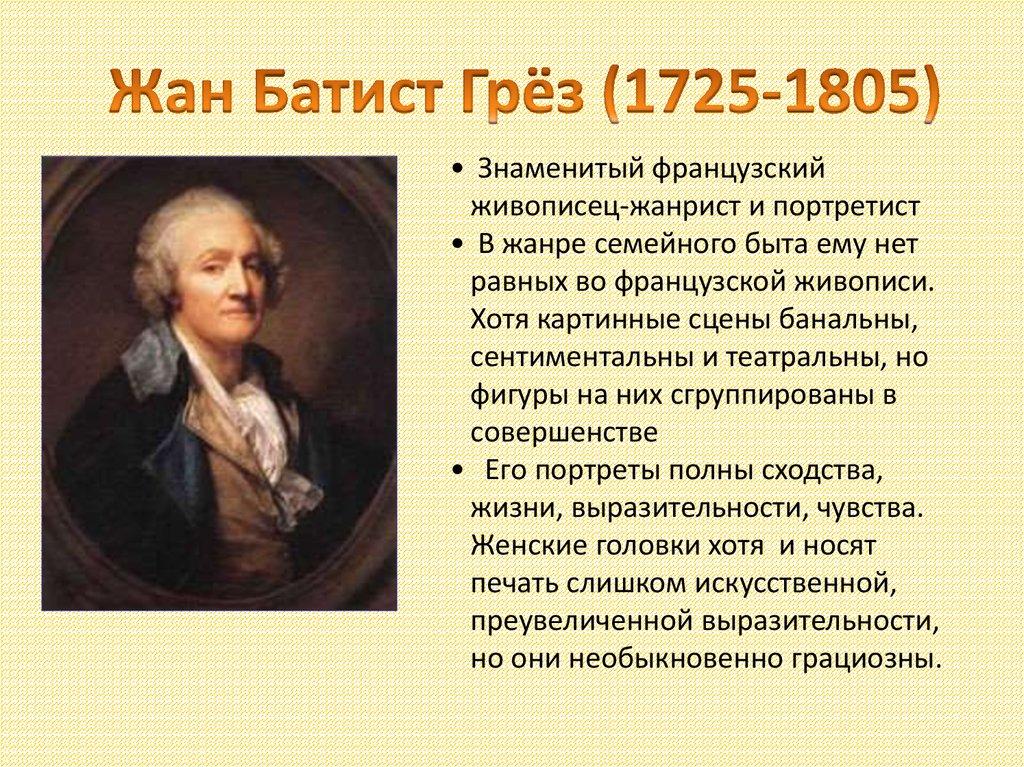 Жан Батист Грёз (1725-1805)

• Знаменитый французский живописец-жанрист и портретист

• В жанре семейного быта ему нет равных во французской живописи. Хотя картинные сцены банальны, сентиментальны и театральны, но фигуры на них сгруппированы в совершенстве

• Его портреты полны сходства, жизни, выразительности, чувства. Женские головки хотя и носят печать слишком искусственной, преувеличенной выразительности, но они необыкновенно грациозны.